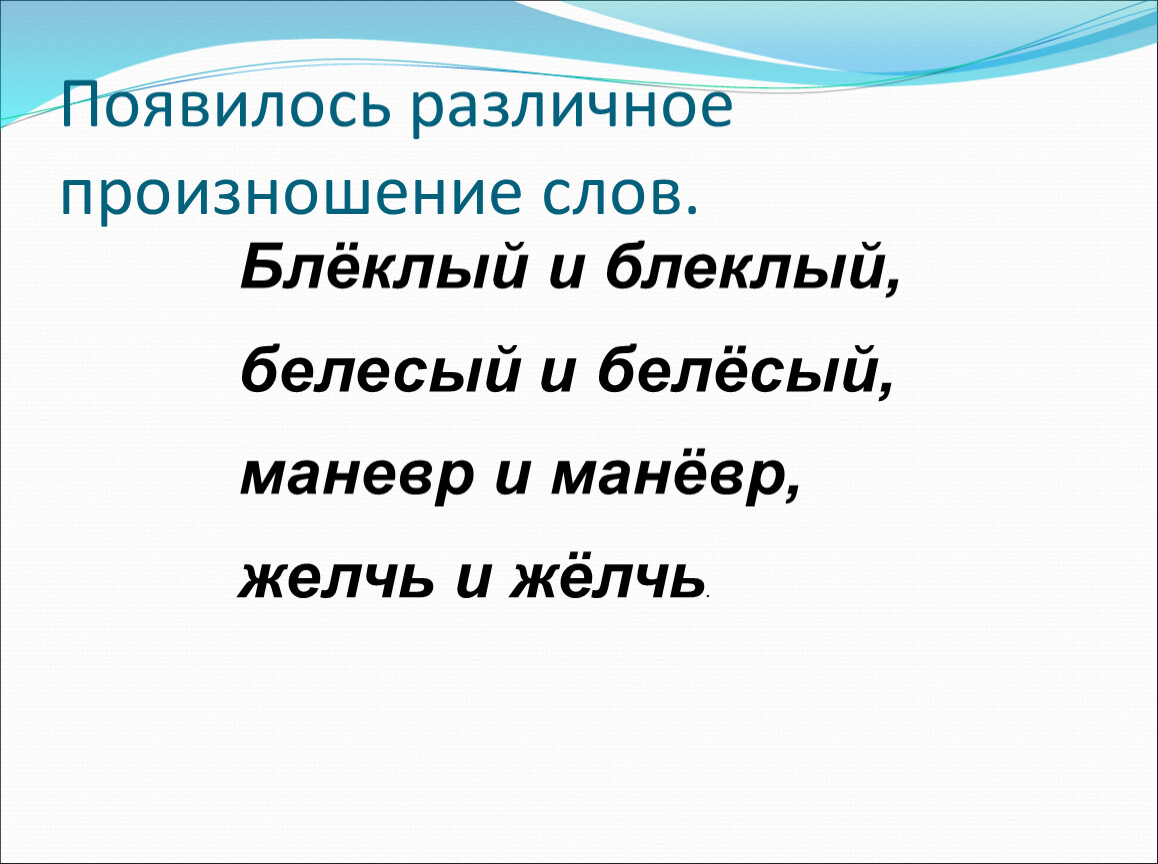 Появилось различное произношение слов.

Блёклый и блеклый,

белесый и белёсый,

маневр и манёвр,

желчь и жёлчь.